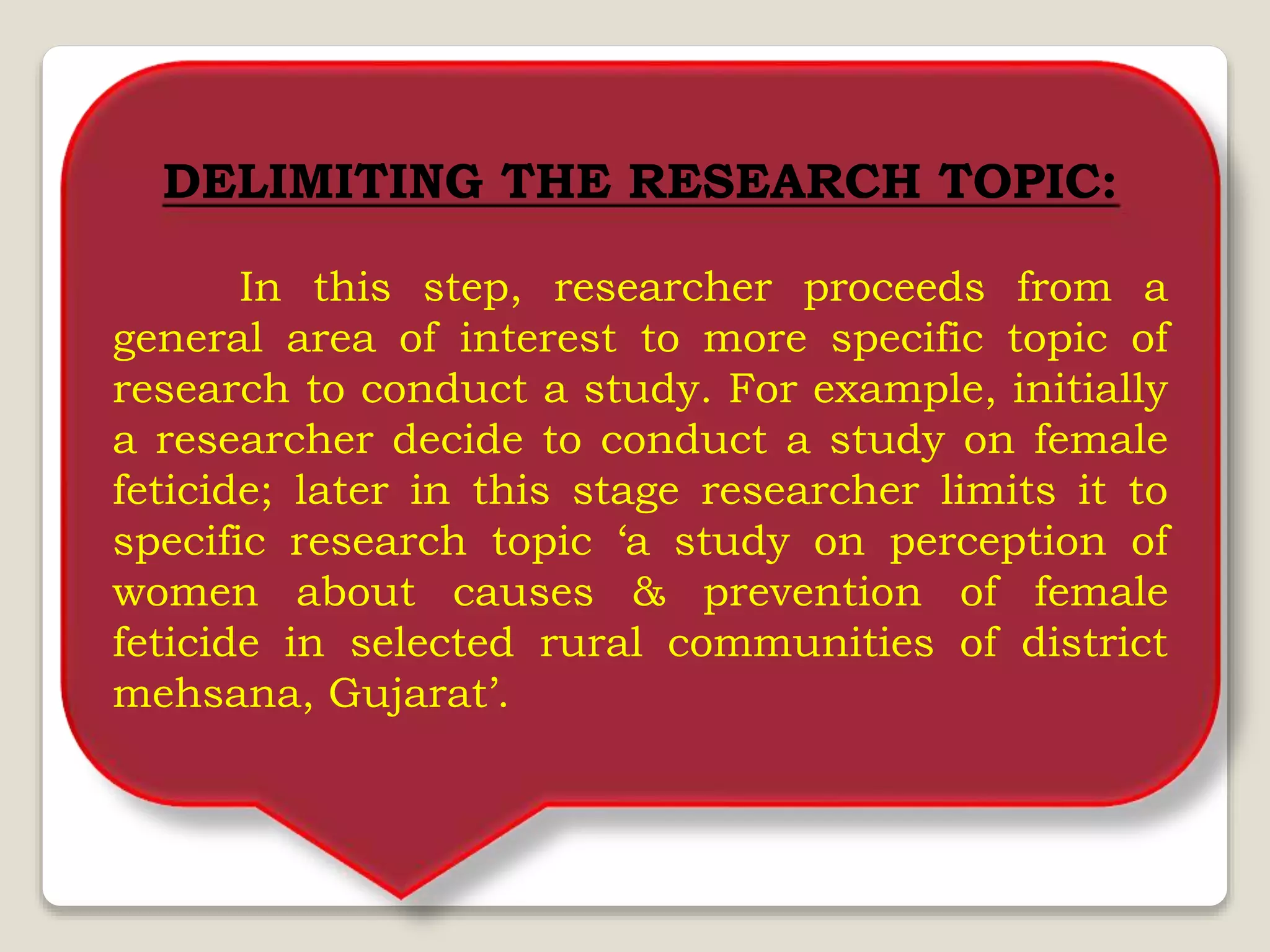 DELIMITING THE RESEARCH TOPIC:

In this step, researcher proceeds from a general area of interest to more specific topic of research to conduct a study. For example, initially a researcher decide to conduct a study on female feticide; later in this stage researcher limits it to specific research topic ‘a study on perception of women about causes & prevention of female feticide in selected rural communities of district mehsana, Gujarat’.